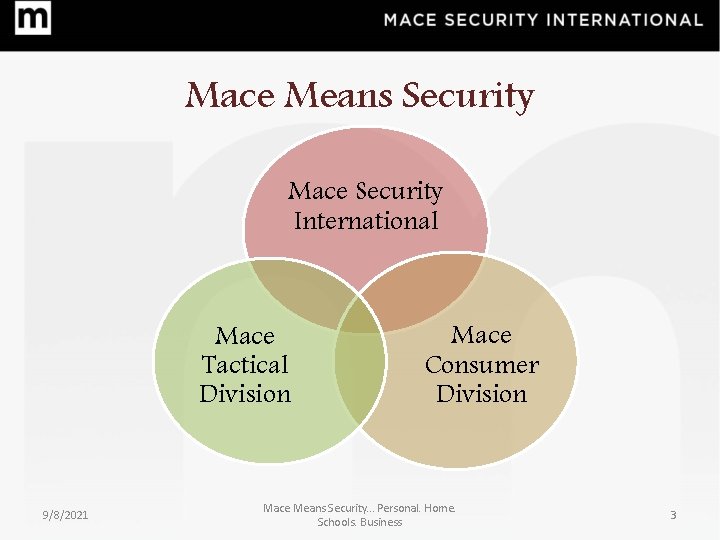 m

MACE SECURITY INTERNATIONAL

Mace Means Security

Mace Security International

Mace Tactical Division

Mace Consumer Division

9/8/2021

Mace Means Security... Personal. Home. Schools. Business

3